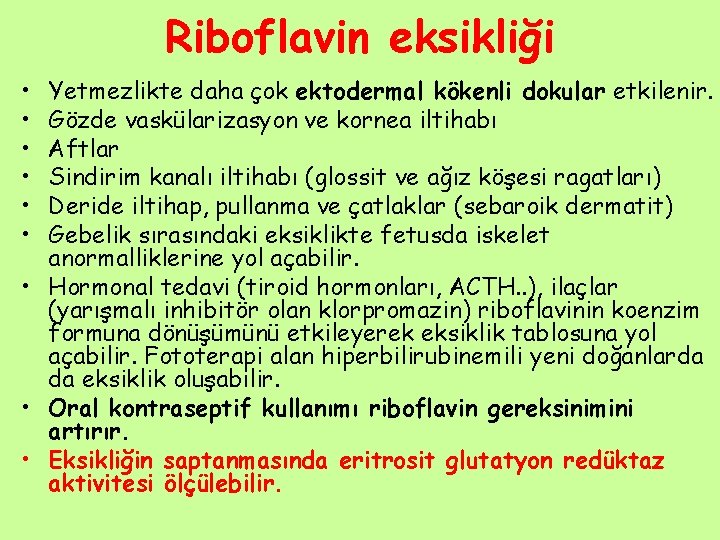 Riboflavin eksikliği

• Yetmezlikte daha çok ektodermal kökenli dokular etkilenir.
• Gözde vaskülarizasyon ve kornea iltihabı
• Aftlar
• Sindirim kanalı iltihabı (glossit ve ağız köşesi ragatları)
• Deride iltihap, pullanma ve çatlaklar (sebaroik dermatit)
• Gebelik sırasındaki eksiklikte fetusda iskelet anormalliklerine yol açabilir.
• Hormonal tedavi (tiroid hormonları, ACTH..), ilaçlar (yarışmalı inhibitör olan klorpromazin) riboflavinin koenzim formuna dönüşümünü etkileyerek eksiklik tablosuna yol açabilir. Fototerapi alan hiperbilirubinemili yeni doğanlarda da eksiklik oluşabilir.
• Oral kontraseptif kullanımı riboflavin gereksinimini artırır.
• Eksikliğin saptanmasında eritrosit glutatyon redüktaz aktivitesi ölçülebilir.